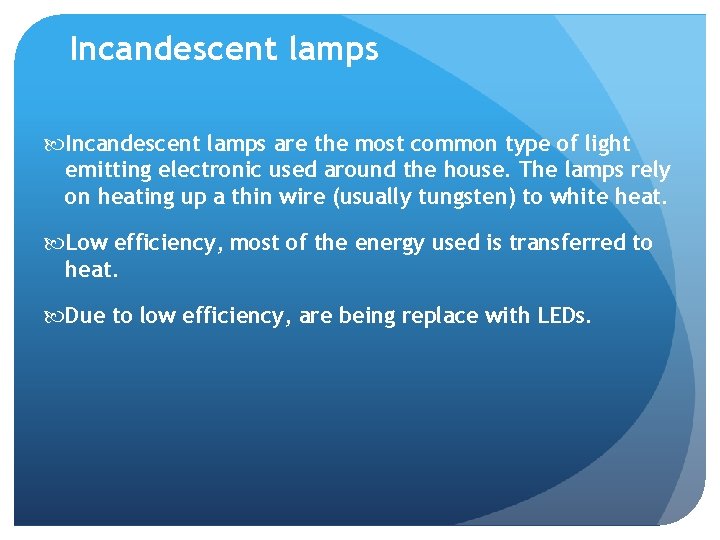 Incandescent lamps

Incandescent lamps are the most common type of light emitting electronic used around the house. The lamps rely on heating up a thin wire (usually tungsten) to white heat.

Low efficiency, most of the energy used is transferred to heat.

Due to low efficiency, are being replace with LEDs.